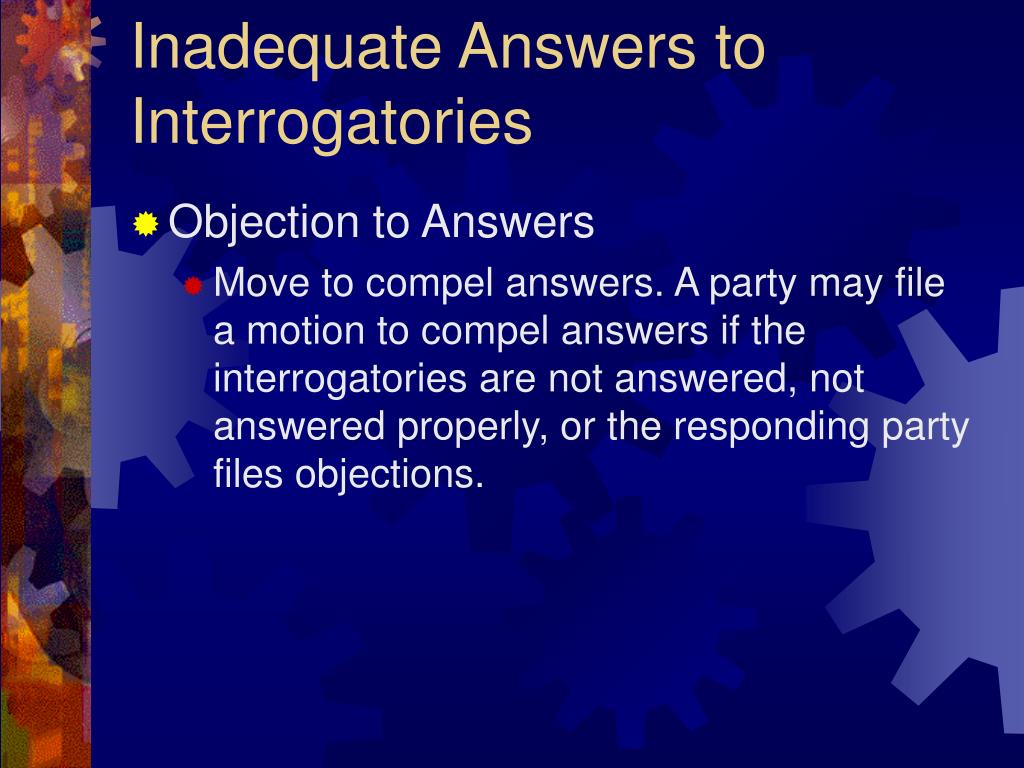 Inadequate Answers to Interrogatories

Objection to Answers

Move to compel answers. A party may file a motion to compel answers if the interrogatories are not answered, not answered properly, or the responding party files objections.